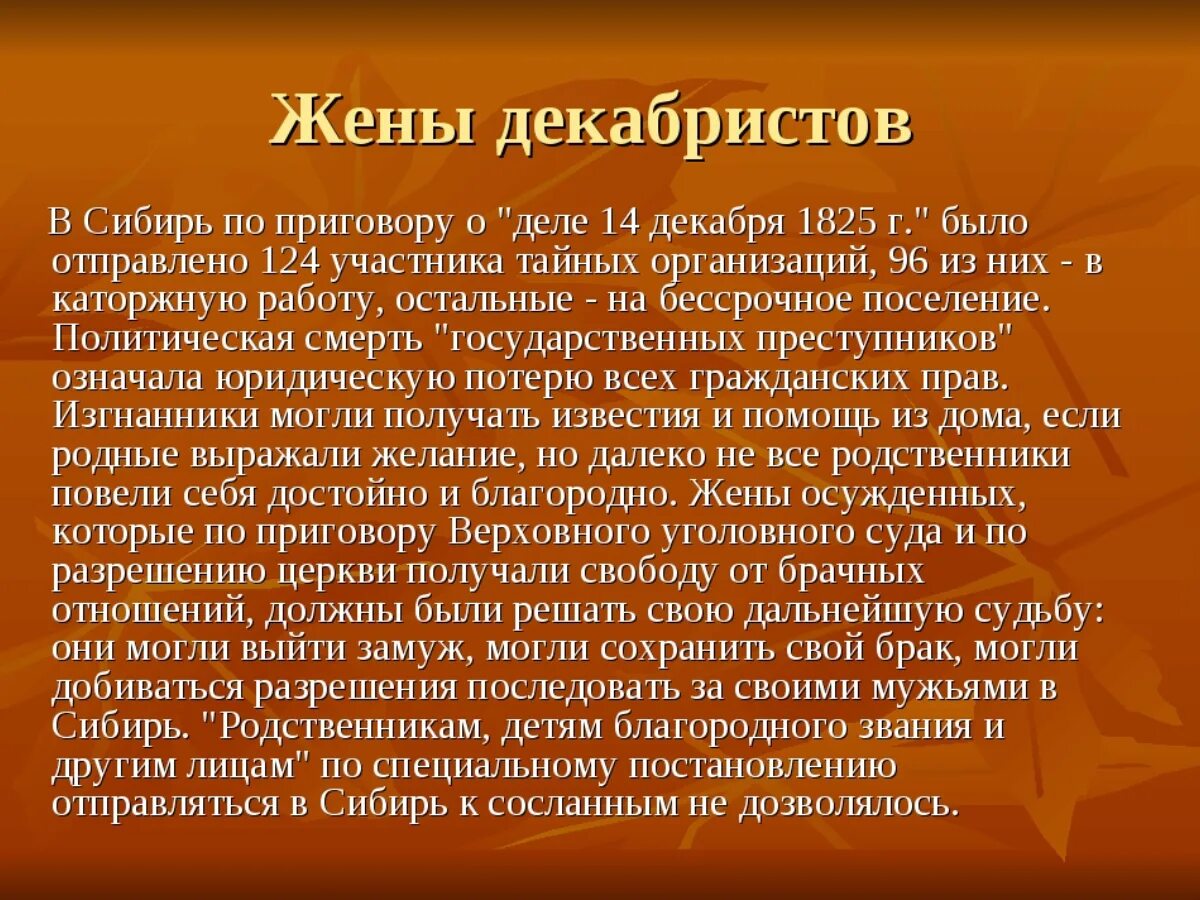 Жены декабристов

В Сибирь по приговору о "деле 14 декабря 1825 г." было отправлено 124 участника тайных организаций, 96 из них - в каторжную работу, остальные - на бессрочное поселение. Политическая смерть "государственных преступников" означала юридическую потерю всех гражданских прав. Изгнанники могли получать известия и помощь из дома, если родные выражали желание, но далеко не все родственники повели себя достойно и благородно. Жены осужденных, которые по приговору Верховного уголовного суда и по разрешению церкви получали свободу от брачных отношений, должны были решать свою дальнейшую судьбу: они могли выйти замуж, могли сохранить свой брак, могли добиваться разрешения последовать за своими мужьями в Сибирь. "Родственникам, детям благородного звания и другим лицам" по специальному постановлению отправляться в Сибирь к сосланным не дозволялось.